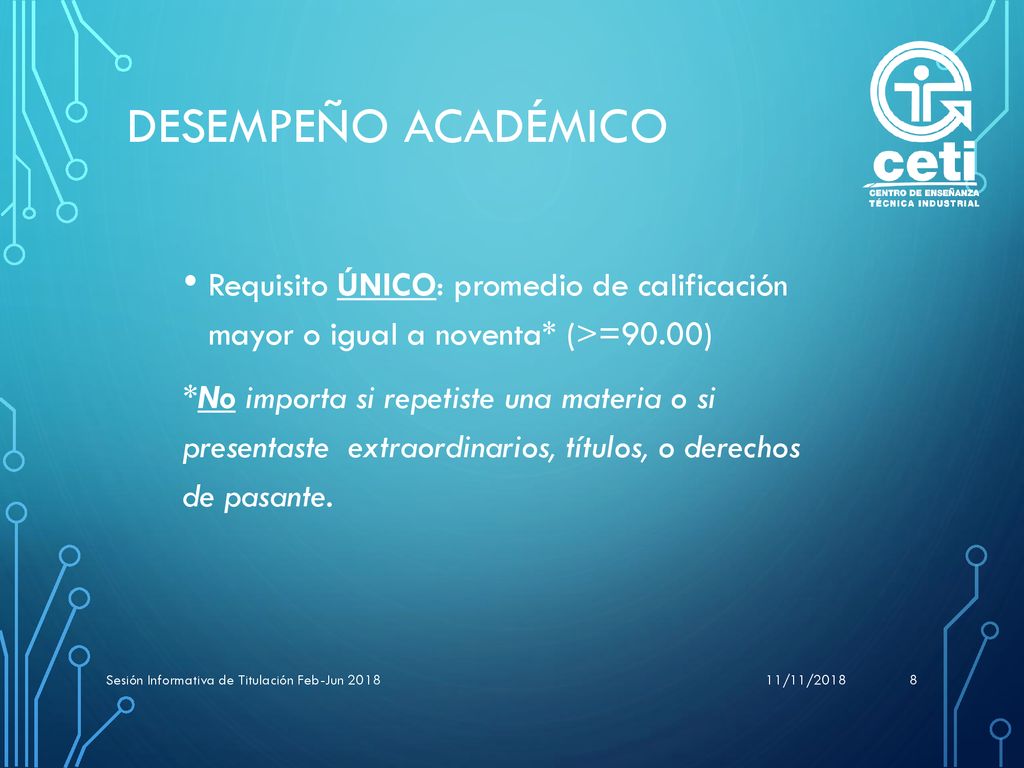 DESEMPEÑO ACADÉMICO

ceti
CENTRO DE ENSEÑANZA
TÉCNICA INDUSTRIAL

• Requisito ÚNICO: promedio de calificación mayor o igual a noventa* (>=90.00)

*No importa si repetiste una materia o si presentaste extraordinarios, títulos, o derechos de pasante.

Sesión Informativa de Titulación Feb-Jun 2018

11/11/2018

8